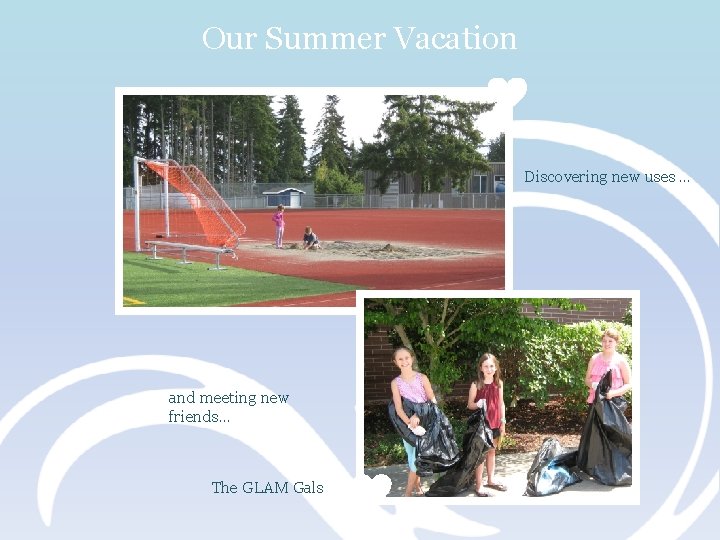 Our Summer Vacation

Discovering new uses ...

and meeting new friends...

The GLAM Gals